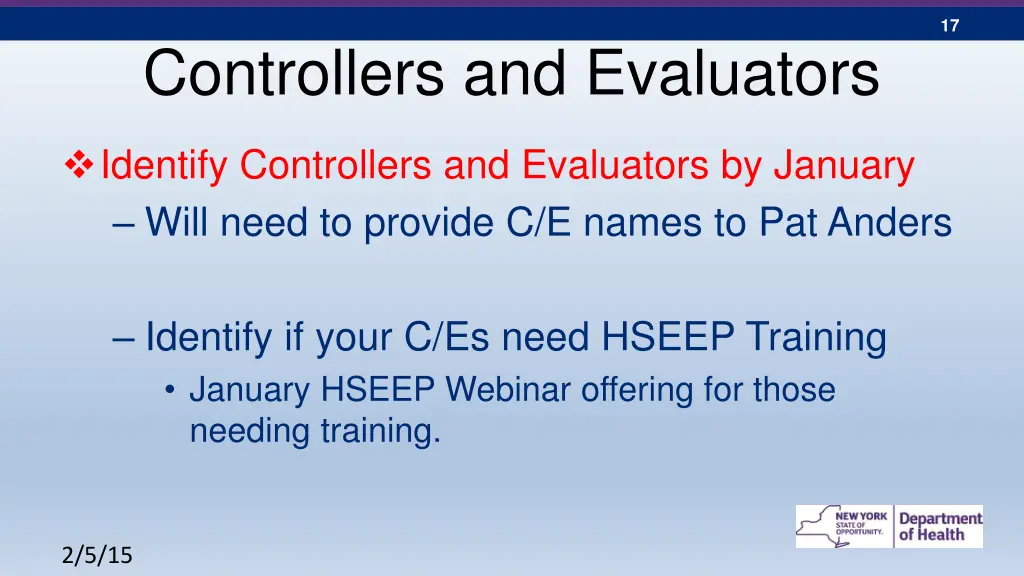 17

Controllers and Evaluators

❖ Identify Controllers and Evaluators by January

– Will need to provide C/E names to Pat Anders

– Identify if your C/Es need HSEEP Training

• January HSEEP Webinar offering for those needing training.

NEW YORK STATE OF OPPORTUNITY. Department of Health

2/5/15